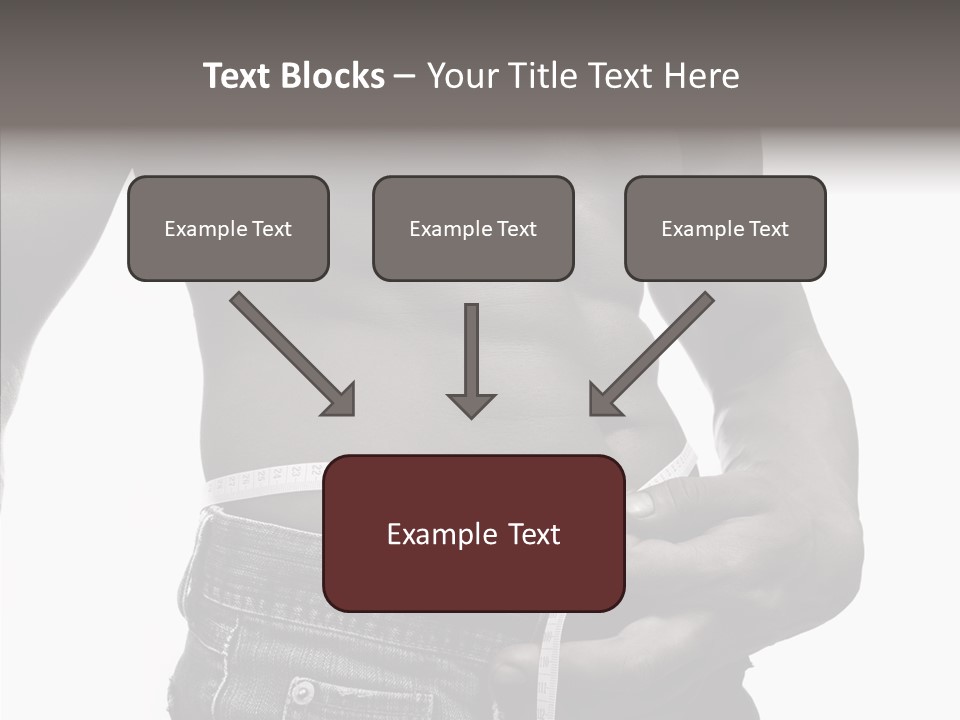 Text Blocks – Your Title Text Here

Example Text

Example Text

Example Text

Example Text